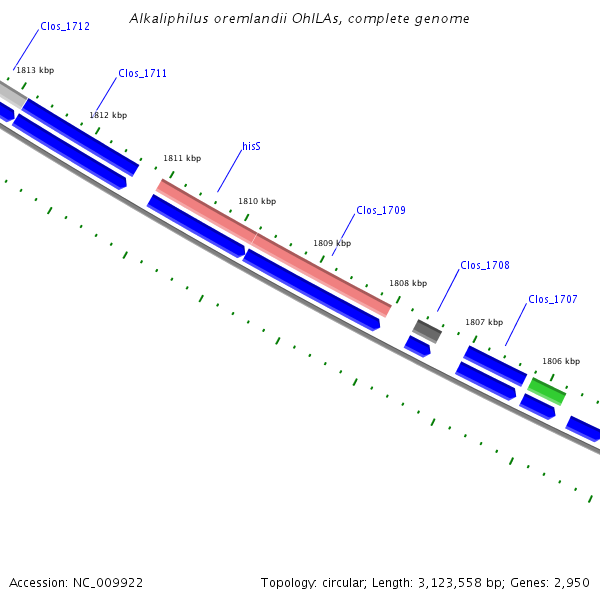 Alkaliphilus oremlandii OhILAs, complete genome

Clos_1712

1813 kbp

Clos_1711

1812 kbp

1811 kbp

hisS

1810 kbp

Clos_1709

1809 kbp

1808 kbp

Clos_1708

1807 kbp

Clos_1707

1806 kbp

Accession: NC_009922

Topology: circular; Length: 3,123,558 bp; Genes: 2,950